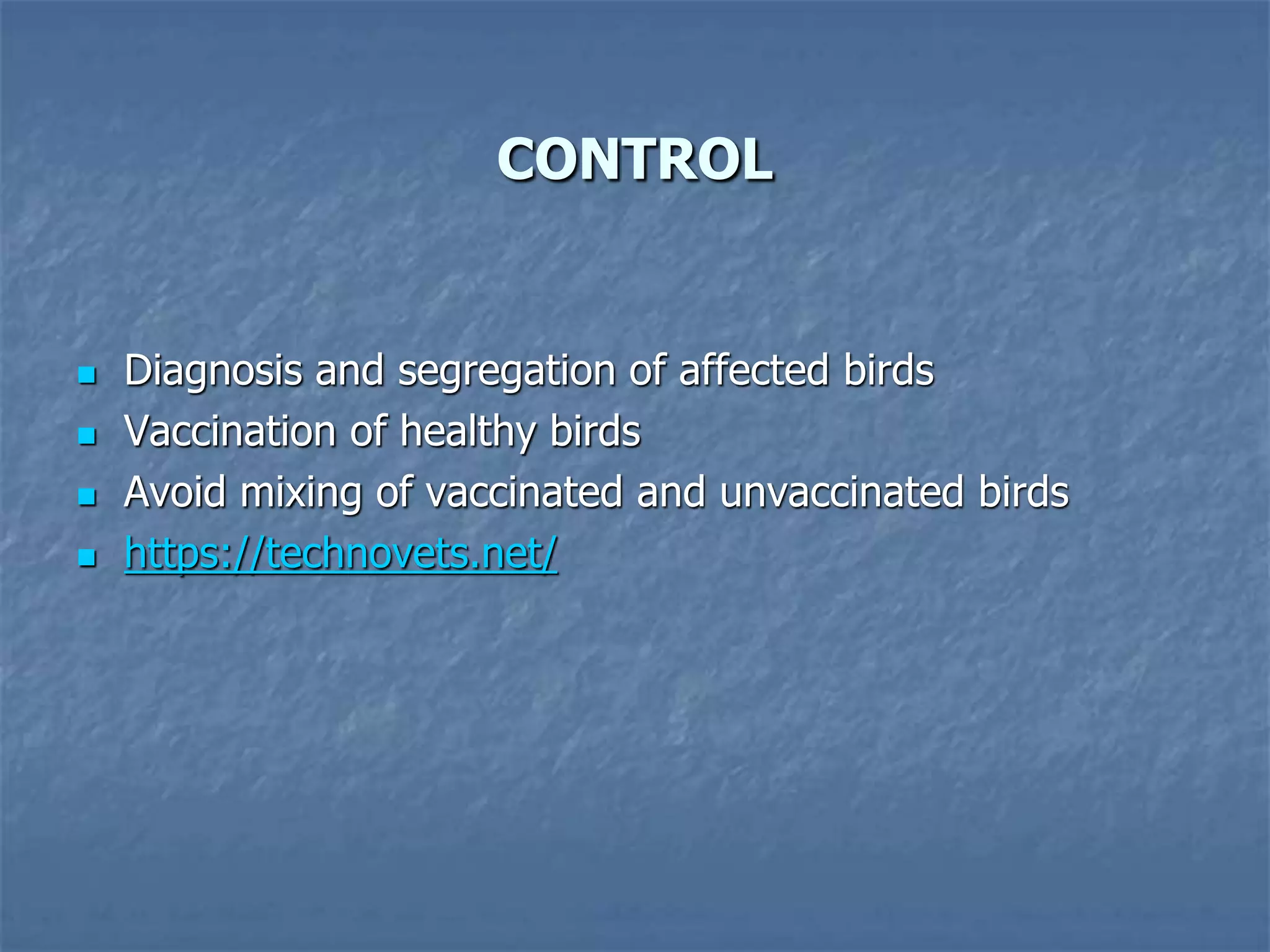 CONTROL

- Diagnosis and segregation of affected birds
- Vaccination of healthy birds
- Avoid mixing of vaccinated and unvaccinated birds
- https://technovets.net/